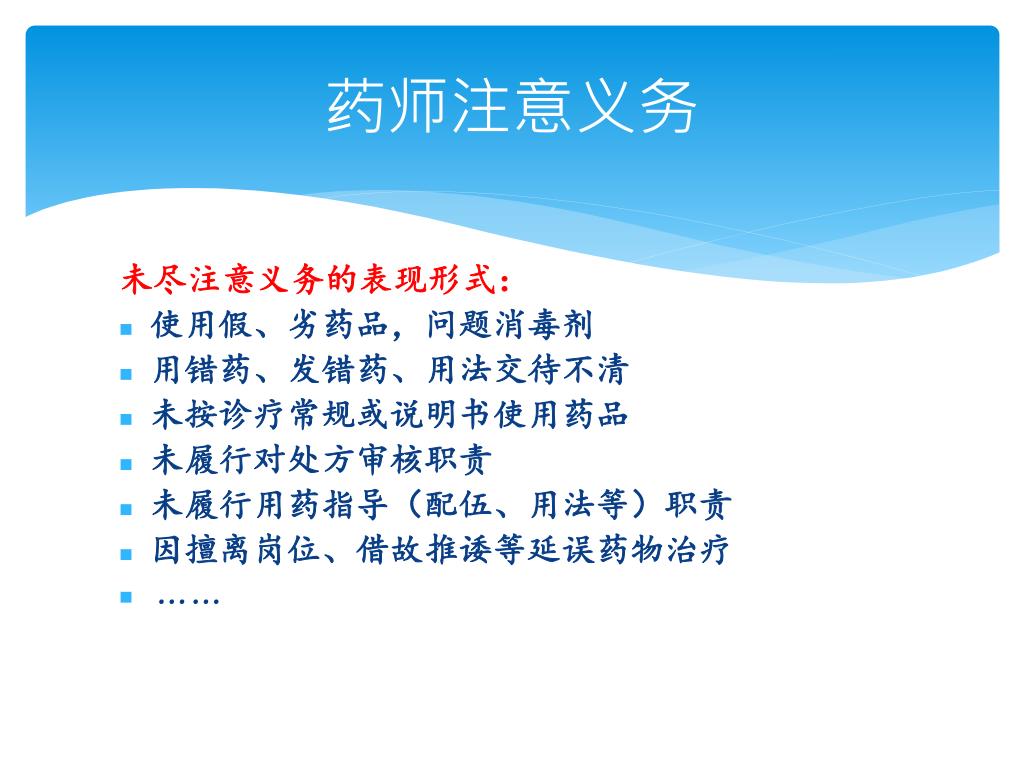 药师注意义务

未尽注意义务的表现形式：

- 使用假、劣药品，问题消毒剂
- 用错药、发错药、用法交待不清
- 未按诊疗常规或说明书使用药品
- 未履行对处方审核职责
- 未履行用药指导（配伍、用法等）职责
- 因擅离岗位、借故推诿等延误药物治疗
- ……